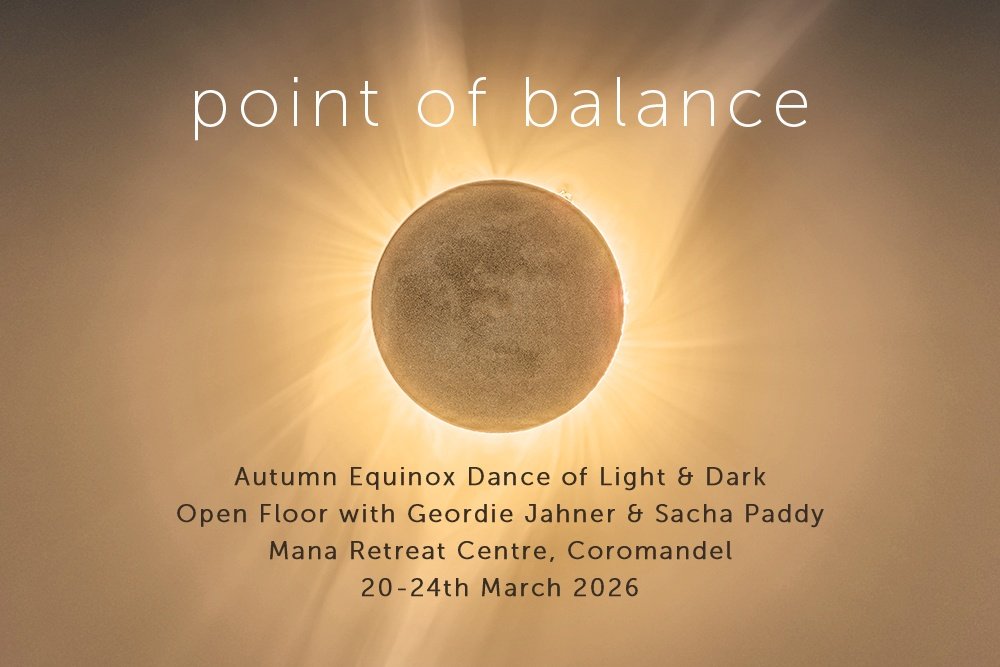 point of balance

Autumn Equinox Dance of Light & Dark
Open Floor with Geordie Jahner & Sacha Paddy
Mana Retreat Centre, Coromandel
20-24th March 2026